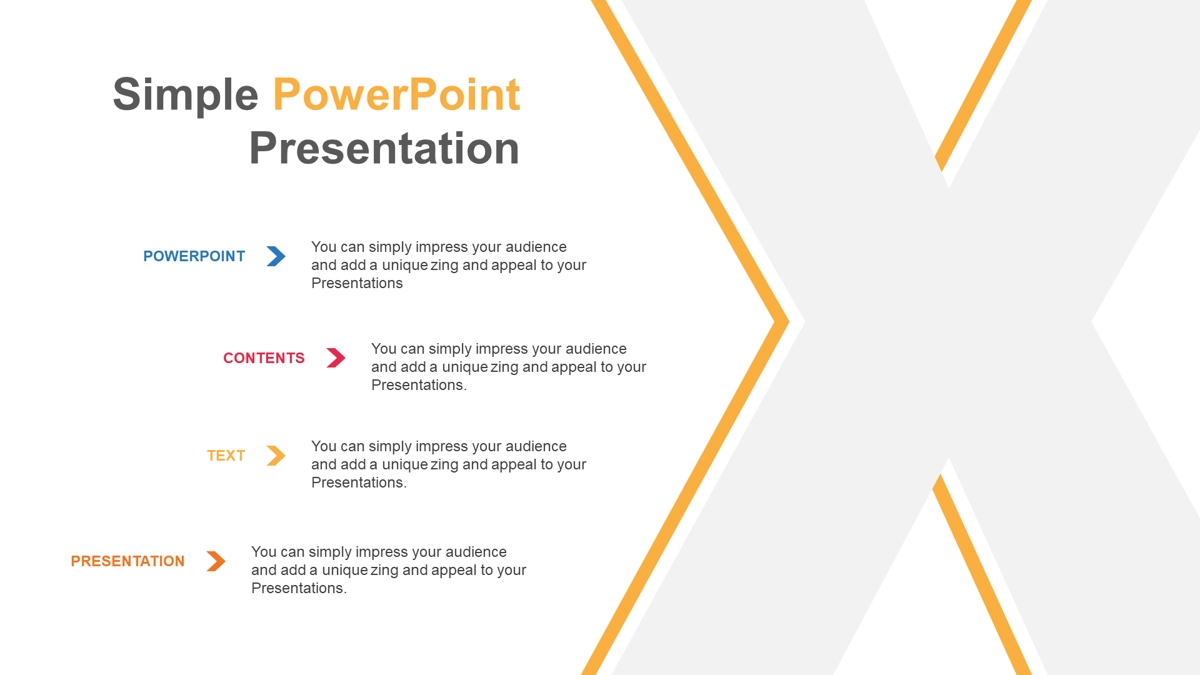 Simple PowerPoint Presentation

POWERPOINT

You can simply impress your audience and add a unique zing and appeal to your Presentations

CONTENTS

You can simply impress your audience and add a unique zing and appeal to your Presentations.

TEXT

You can simply impress your audience and add a unique zing and appeal to your Presentations.

PRESENTATION

You can simply impress your audience and add a unique zing and appeal to your Presentations.